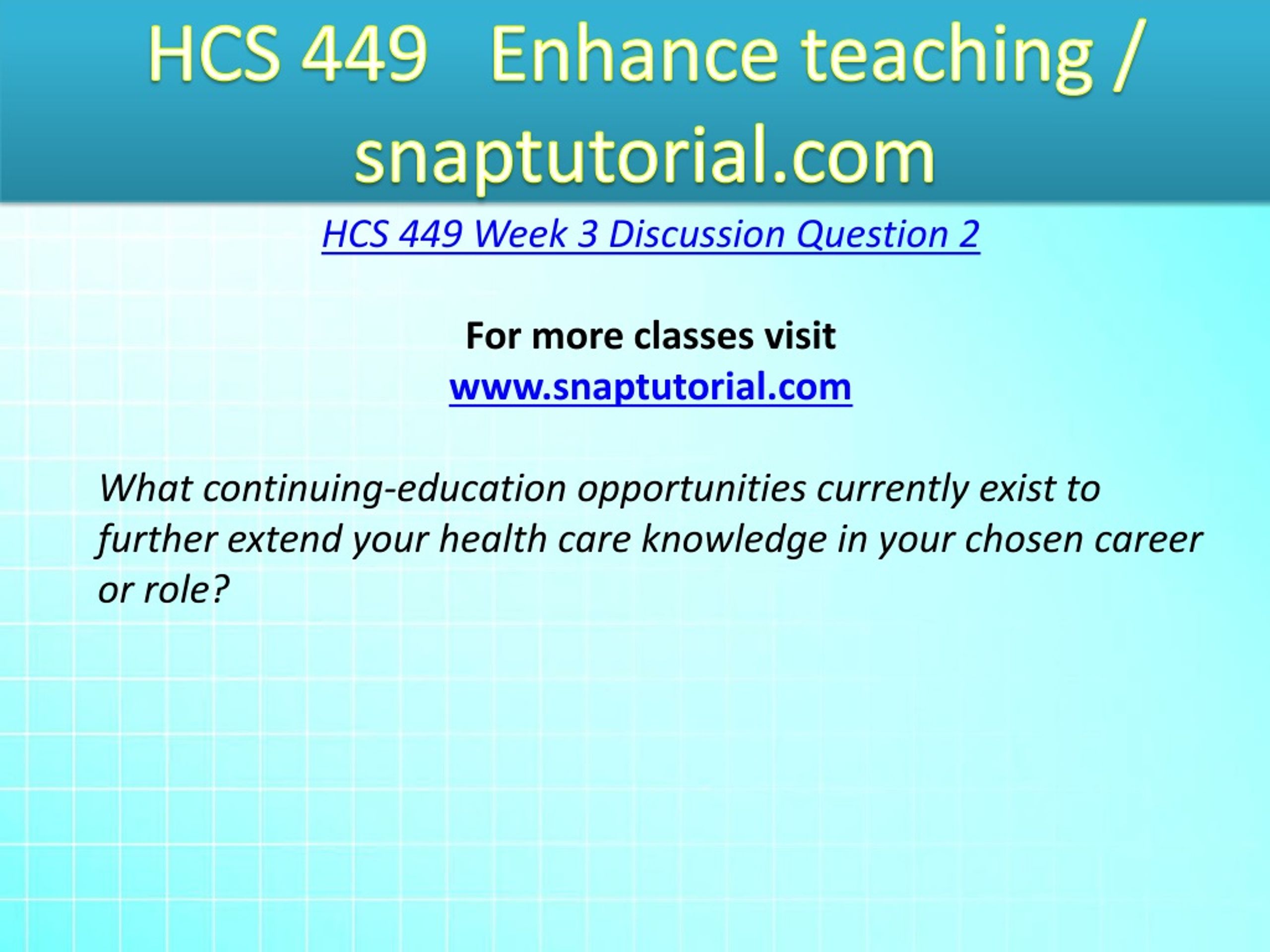 HCS 449 Enhance teaching / snaptutorial.com

HCS 449 Week 3 Discussion Question 2

For more classes visit
www.snaptutorial.com

What continuing-education opportunities currently exist to further extend your health care knowledge in your chosen career or role?